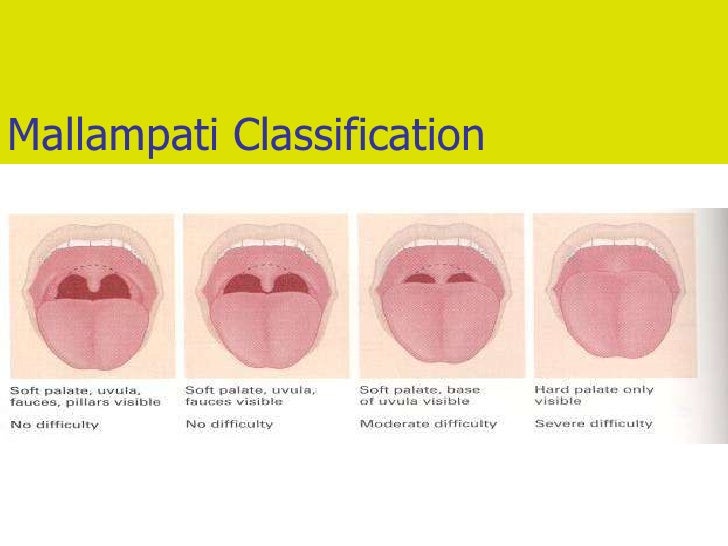 Mallampati Classification

Soft palate, uvula, fauces, pillars visible

No difficulty

Soft palate, uvula, fauces visible

No difficulty

Soft palate, base of uvula visible

Moderate difficulty

Hard palate only visible

Severe difficulty